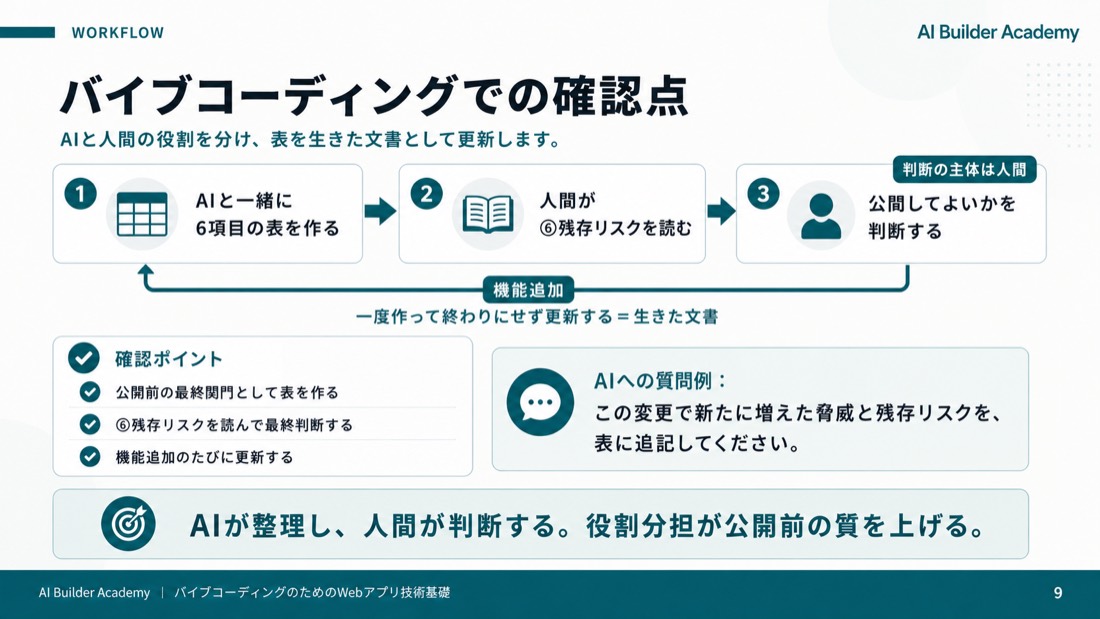 WORKFLOW

AI Builder Academy

バイブコーディングでの確認点

AIと人間の役割を分け、表を生きた文書として更新します。

1 AIと一緒に 6項目の表を作る

2 人間が ⑥残存リスクを読む

判断の主体は人間

3 公開してよいかを 判断する

機能追加

一度作って終わりにせず更新する＝生きた文書

確認ポイント

公開前の最終関門として表を作る

⑥残存リスクを読んで最終判断する

機能追加のたびに更新する

AIへの質問例：

この変更で新たに増えた脅威と残存リスクを、表に追記してください。

AIが整理し、人間が判断する。役割分担が公開前の質を上げる。

AI Builder Academy | バイブコーディングのためのWebアプリ技術基礎

9